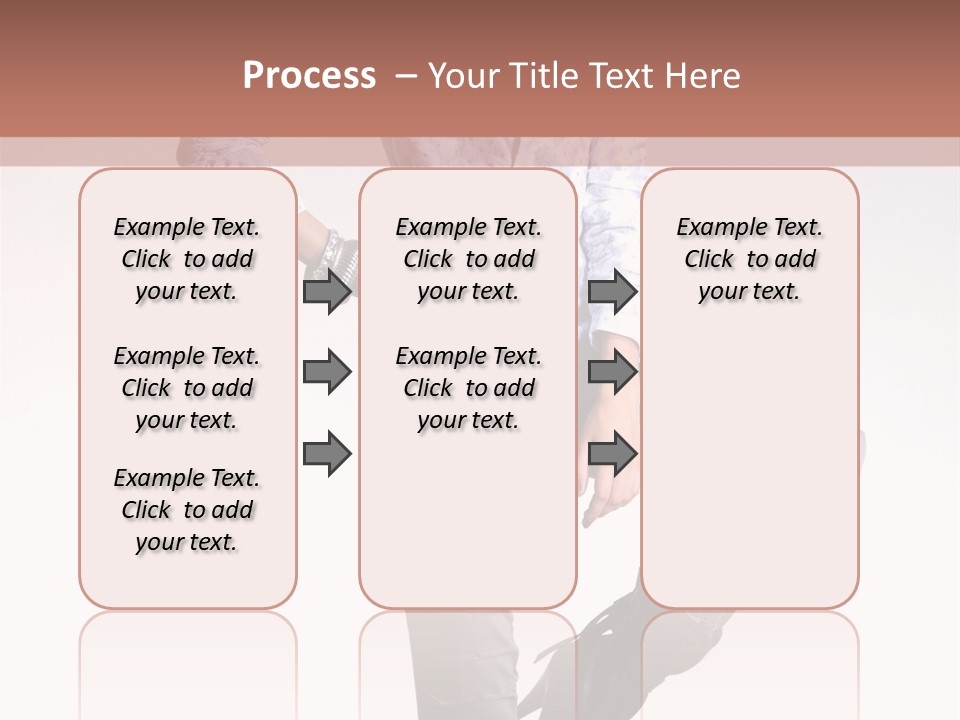 Process – Your Title Text Here

Example Text. Click to add your text.

Example Text. Click to add your text.

Example Text. Click to add your text.

Example Text. Click to add your text.

Example Text. Click to add your text.

Example Text. Click to add your text.